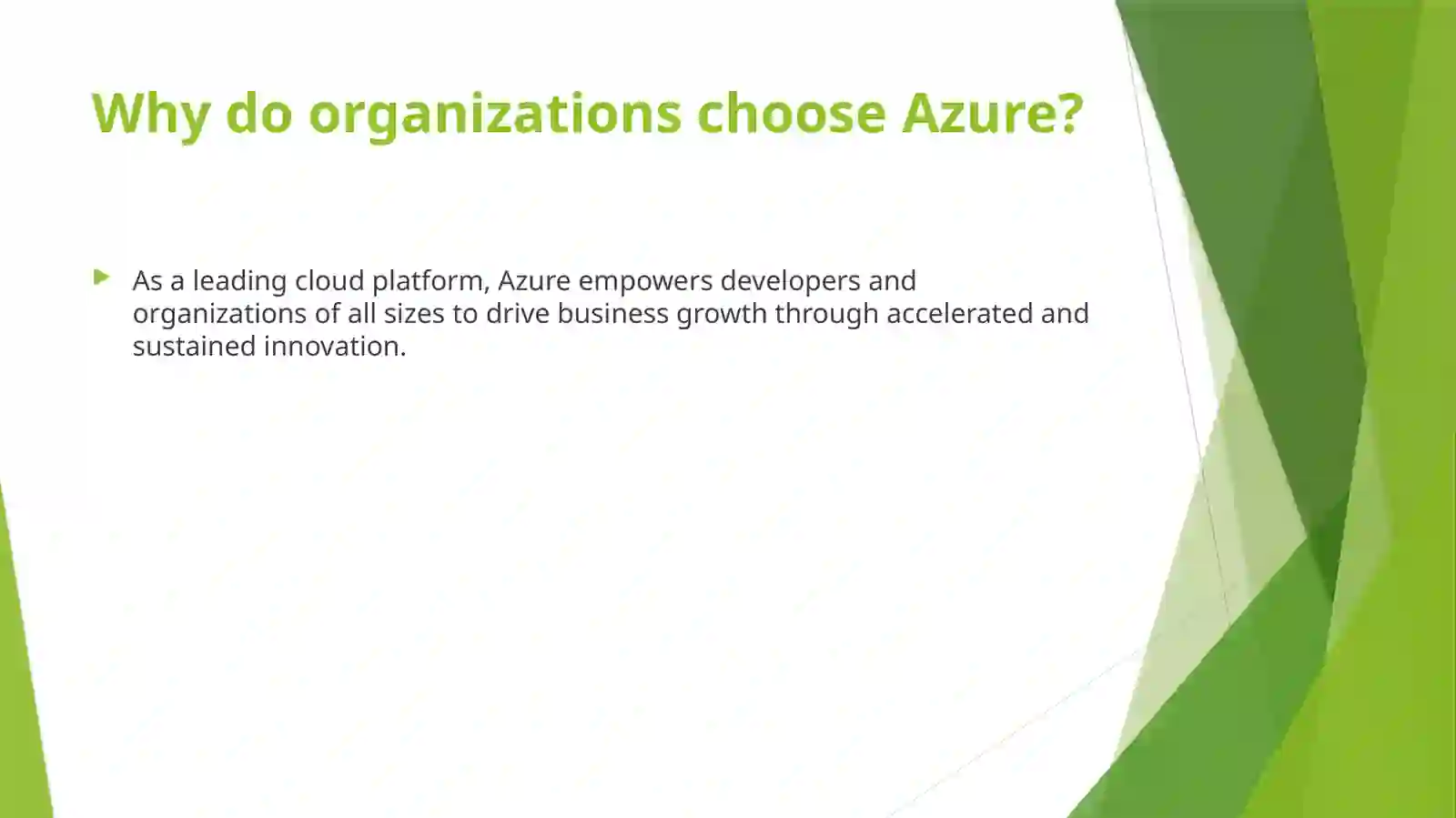 Why do organizations choose Azure?

As a leading cloud platform, Azure empowers developers and organizations of all sizes to drive business growth through accelerated and sustained innovation.